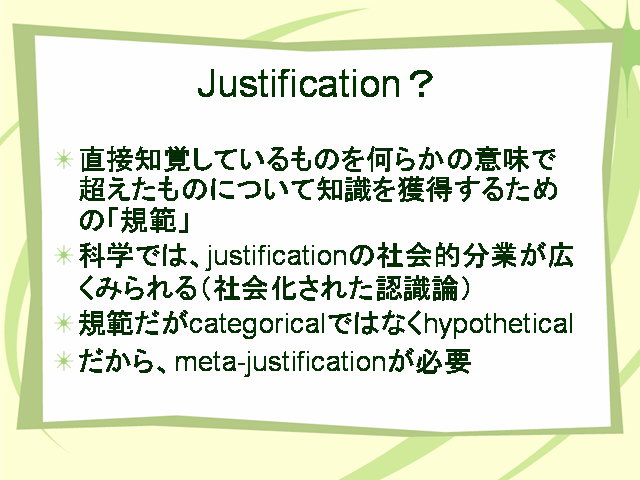 Justification？

直接知覚しているものを何らかの意味で超えたものについて知識を獲得するための「規範」

科学では、justificationの社会的分業が広くみられる（社会化された認識論）

規範だがcategoricalではなくhypothetical

だから、meta-justificationが必要